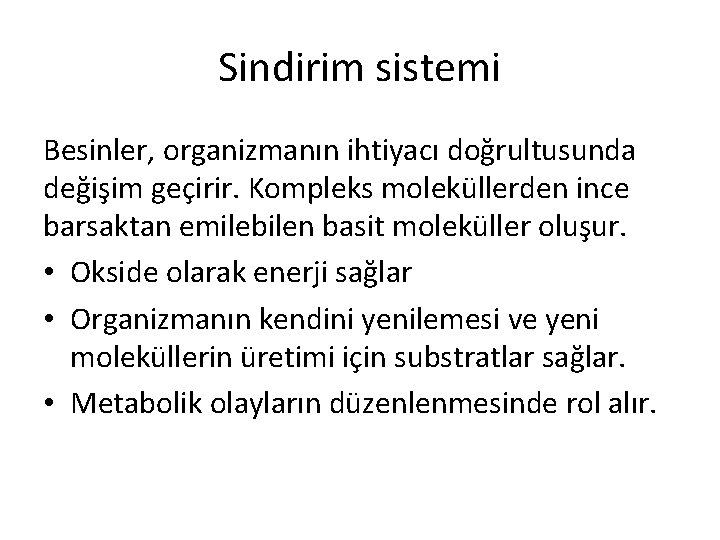 Sindirim sistemi

Besinler, organizmanın ihtiyacı doğrultusunda değişim geçirir. Kompleks moleküllerden ince barsaktan emilebilen basit moleküller oluşur.

• Okside olarak enerji sağlar
• Organizmanın kendini yenilemesi ve yeni moleküllerin üretimi için substratlar sağlar.
• Metabolik olayların düzenlenmesinde rol alır.